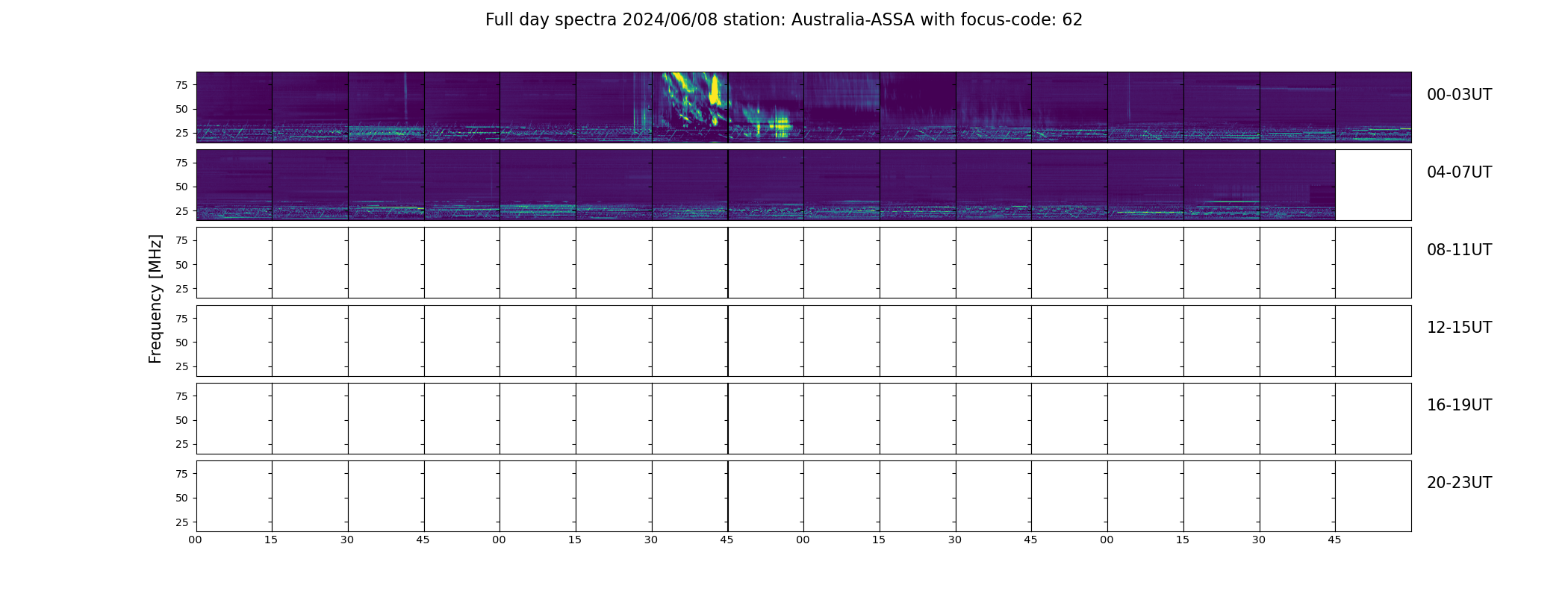 Full day spectra 2024/06/08 station: Australia-ASSA with focus-code: 62

Frequency [MHz]

75
50
25
00-03UT

75
50
25
04-07UT

75
50
25
08-11UT

75
50
25
12-15UT

75
50
25
16-19UT

75
50
25
20-23UT

00 15 30 45 00 15 30 45 00 15 30 45 00 15 30 45